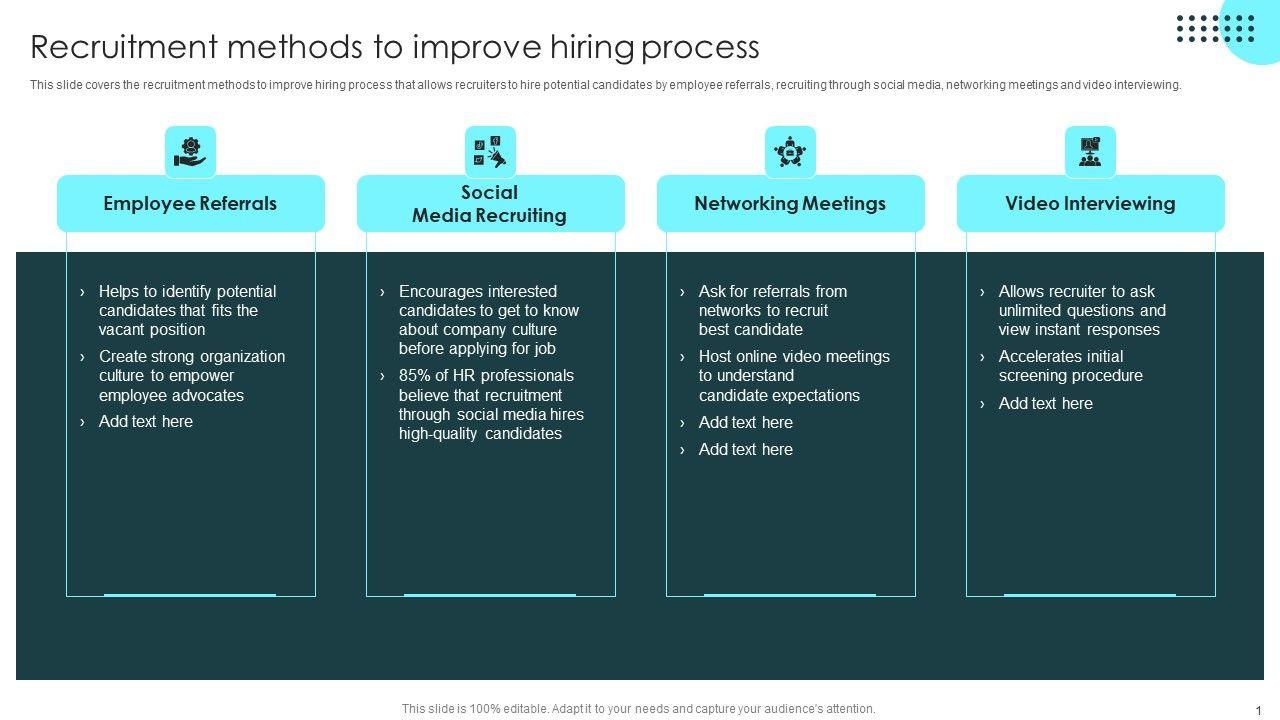 Recruitment methods to improve hiring process

This slide covers the recruitment methods to improve hiring process that allows recruiters to hire potential candidates by employee referrals, recruiting through social media, networking meetings and video interviewing.

Employee Referrals

› Helps to identify potential candidates that fits the vacant position
› Create strong organization culture to empower employee advocates
› Add text here

Social Media Recruiting

› Encourages interested candidates to get to know about company culture before applying for job
› 85% of HR professionals believe that recruitment through social media hires high-quality candidates

Networking Meetings

› Ask for referrals from networks to recruit best candidate
› Host online video meetings to understand candidate expectations
› Add text here
› Add text here

Video Interviewing

› Allows recruiter to ask unlimited questions and view instant responses
› Accelerates initial screening procedure
› Add text here

This slide is 100% editable. Adapt it to your needs and capture your audience's attention.

1